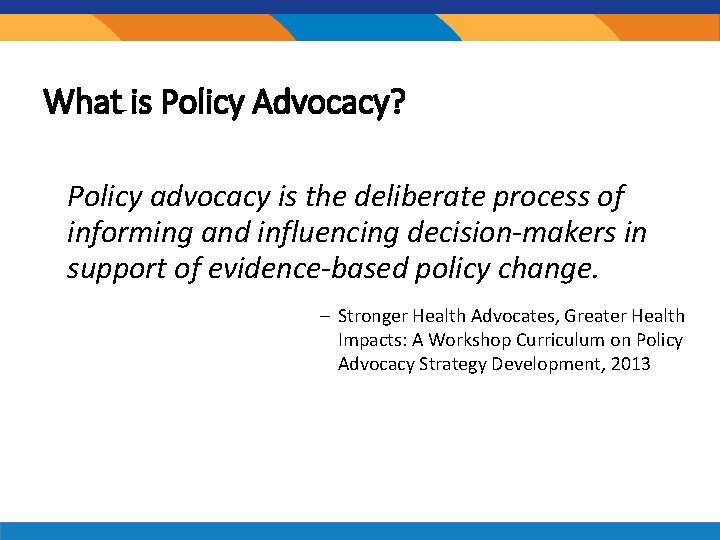 What is Policy Advocacy?

Policy advocacy is the deliberate process of informing and influencing decision-makers in support of evidence-based policy change.

– Stronger Health Advocates, Greater Health Impacts: A Workshop Curriculum on Policy Advocacy Strategy Development, 2013